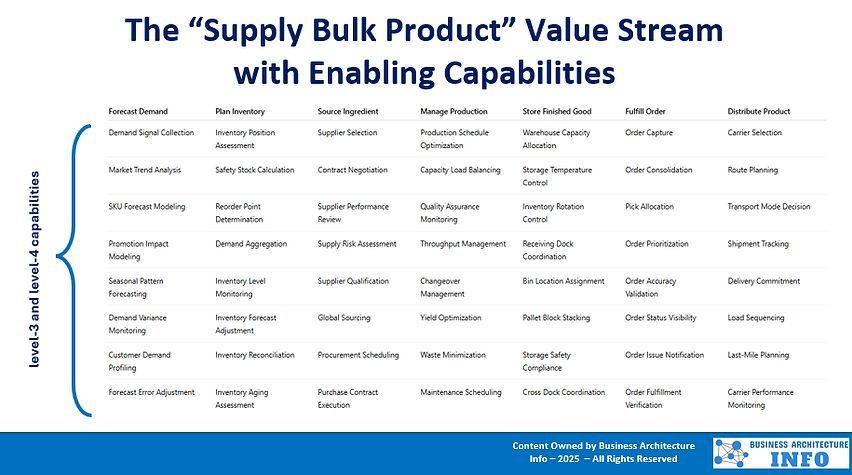 The “Supply Bulk Product” Value Stream with Enabling Capabilities

level-3 and level-4 capabilities

| Forecast Demand | Plan Inventory | Source Ingredient | Manage Production | Store Finished Good | Fulfill Order | Distribute Product |
|---|---|---|---|---|---|---|
| Demand Signal Collection | Inventory Position Assessment | Supplier Selection | Production Schedule Optimization | Warehouse Capacity Allocation | Order Capture | Carrier Selection |
| Market Trend Analysis | Safety Stock Calculation | Contract Negotiation | Capacity Load Balancing | Storage Temperature Control | Order Consolidation | Route Planning |
| SKU Forecast Modeling | Reorder Point Determination | Supplier Performance Review | Quality Assurance Monitoring | Inventory Rotation Control | Pick Allocation | Transport Mode Decision |
| Promotion Impact Modeling | Demand Aggregation | Supply Risk Assessment | Throughput Management | Receiving Dock Coordination | Order Prioritization | Shipment Tracking |
| Seasonal Pattern Forecasting | Inventory Level Monitoring | Supplier Qualification | Changeover Management | Bin Location Assignment | Order Accuracy Validation | Delivery Commitment |
| Demand Variance Monitoring | Inventory Forecast Adjustment | Global Sourcing | Yield Optimization | Pallet Block Stacking | Order Status Visibility | Load Sequencing |
| Customer Demand Profiling | Inventory Reconciliation | Procurement Scheduling | Waste Minimization | Storage Safety Compliance | Order Issue Notification | Last-Mile Planning |
| Forecast Error Adjustment | Inventory Aging Assessment | Purchase Contract Execution | Maintenance Scheduling | Cross Dock Coordination | Order Fulfillment Verification | Carrier Performance Monitoring |

Content Owned by Business Architecture Info – 2025 – All Rights Reserved

BUSINESS ARCHITECTURE INFO